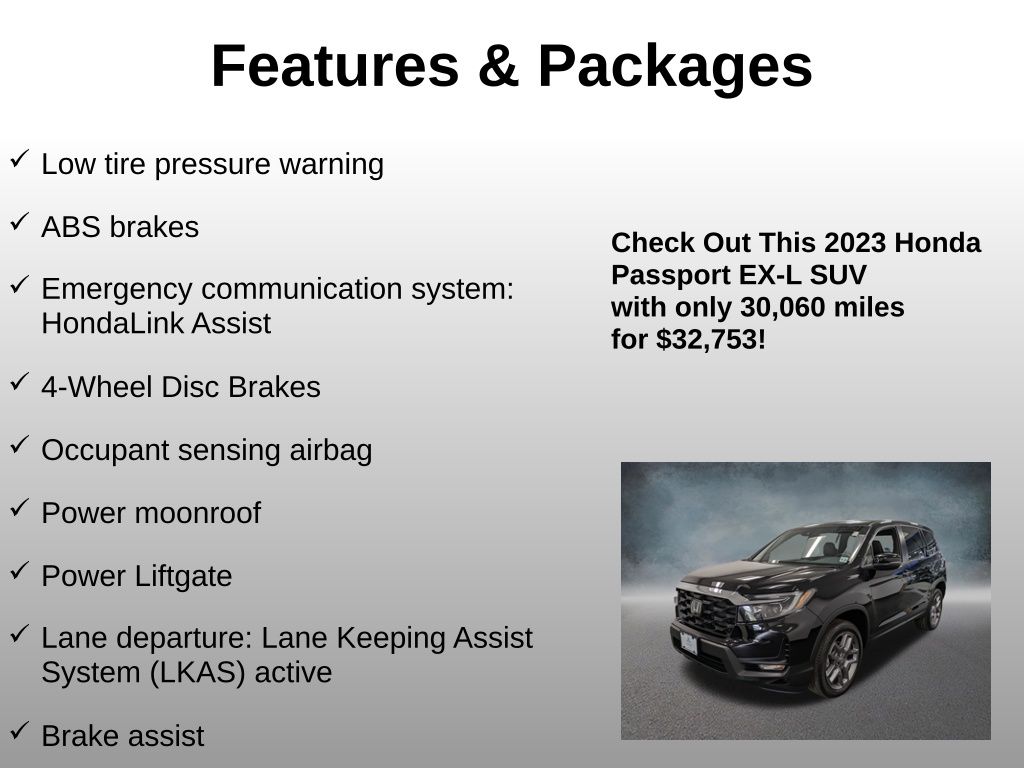 Features & Packages

✓ Low tire pressure warning

✓ ABS brakes

✓ Emergency communication system: HondaLink Assist

✓ 4-Wheel Disc Brakes

✓ Occupant sensing airbag

✓ Power moonroof

✓ Power Liftgate

✓ Lane departure: Lane Keeping Assist System (LKAS) active

✓ Brake assist

Check Out This 2023 Honda Passport EX-L SUV with only 30,060 miles for $32,753!